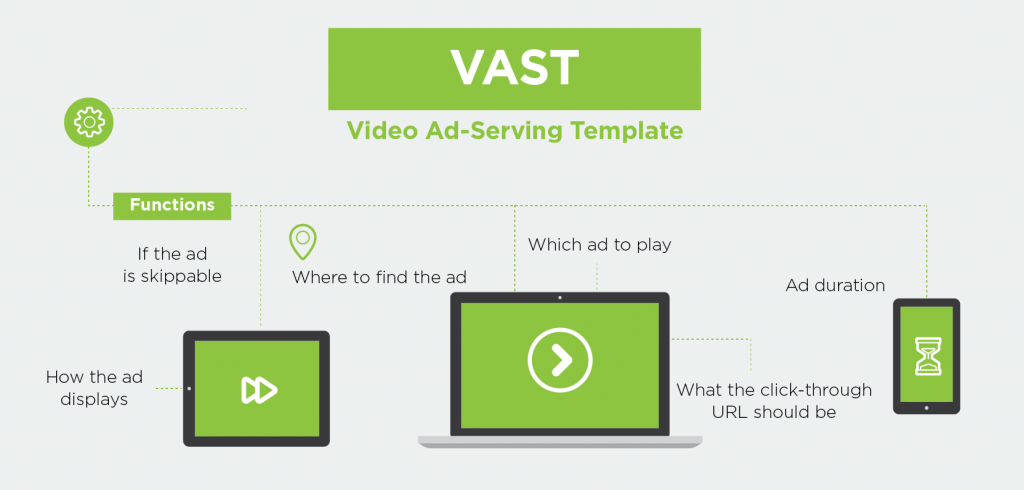 VAST

Video Ad-Serving Template

Functions

If the ad is skippable

Where to find the ad

Which ad to play

Ad duration

How the ad displays

What the click-through URL should be